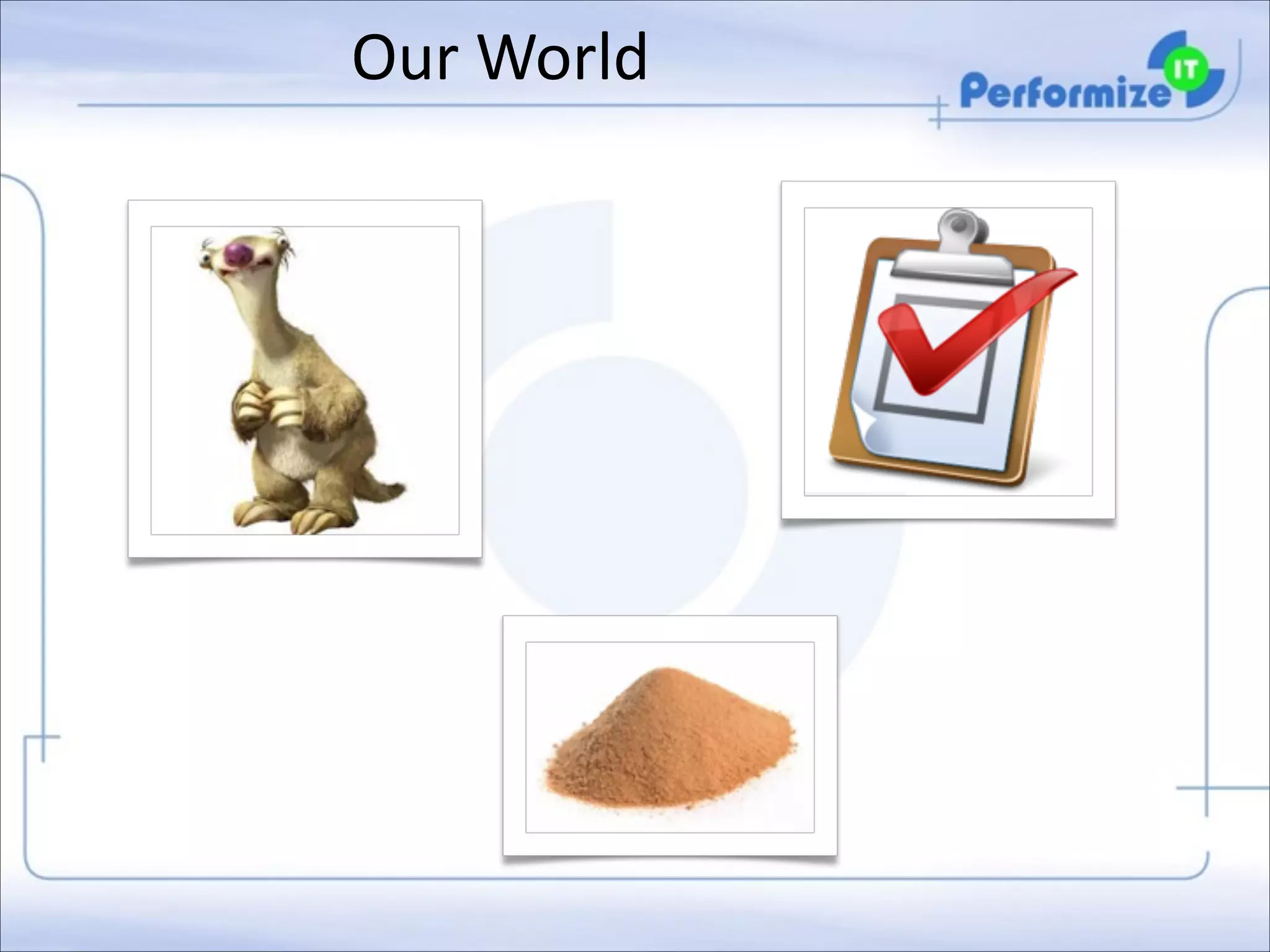 Our World

Performize IT